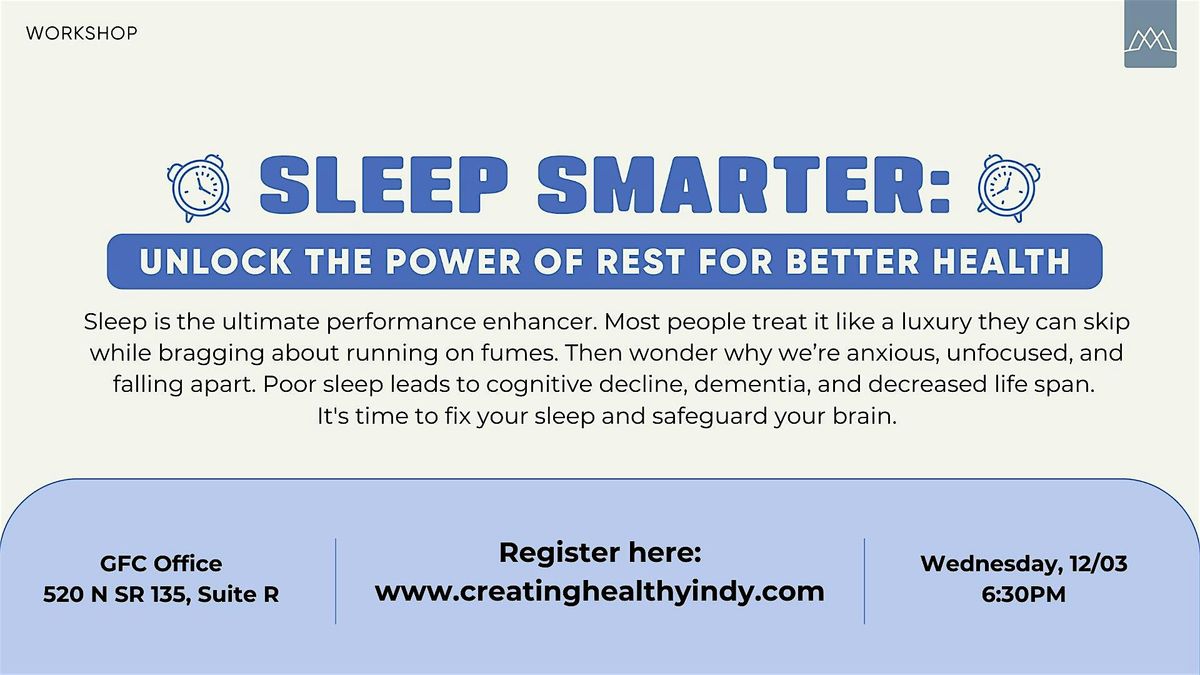 WORKSHOP

SLEEP SMARTER:

UNLOCK THE POWER OF REST FOR BETTER HEALTH

Sleep is the ultimate performance enhancer. Most people treat it like a luxury they can skip while bragging about running on fumes. Then wonder why we're anxious, unfocused, and falling apart. Poor sleep leads to cognitive decline, dementia, and decreased life span. It's time to fix your sleep and safeguard your brain.

GFC Office
520 N SR 135, Suite R

Register here:
www.creatinghealthyindy.com

Wednesday, 12/03
6:30PM